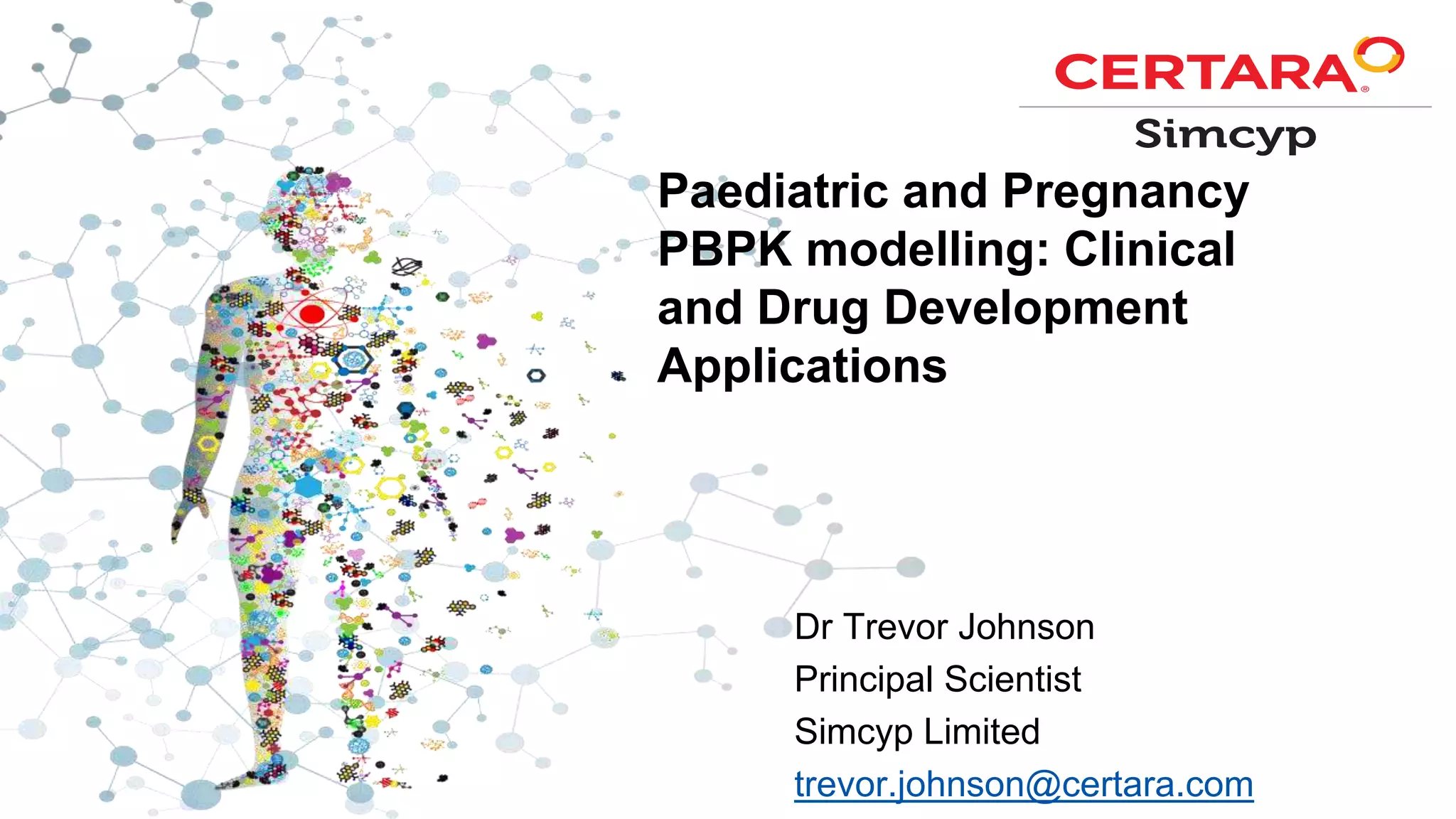 CERTARA®
Simcyp

Paediatric and Pregnancy PBPK modelling: Clinical and Drug Development Applications

Dr Trevor Johnson
Principal Scientist
Simcyp Limited
trevor.johnson@certara.com